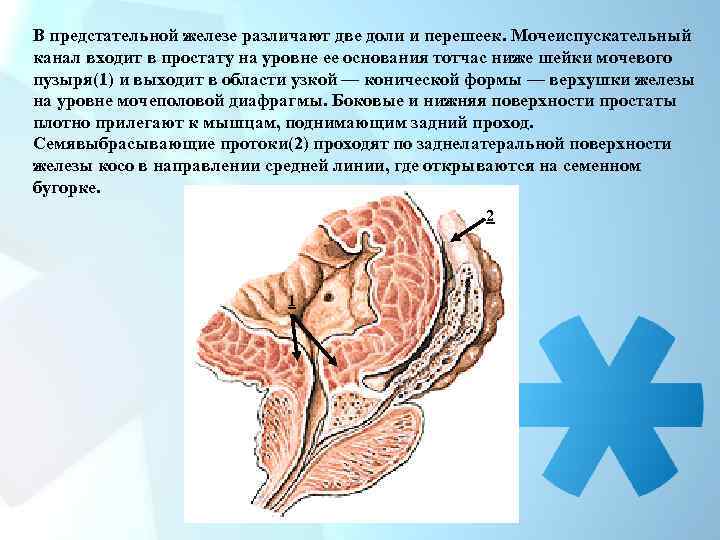 В предстательной железе различают две доли и перешеек. Мочеиспускательный канал входит в простату на уровне ее основания тотчас ниже шейки мочевого пузыря(1) и выходит в области узкой — конической формы — верхушки железы на уровне мочеполовой диафрагмы. Боковые и нижняя поверхности простаты плотно прилегают к мышцам, поднимающим задний проход. Семявыбрасывающие протоки(2) проходят по заднелатеральной поверхности железы косо в направлении средней линии, где открываются на семенном бугорке.

2

1